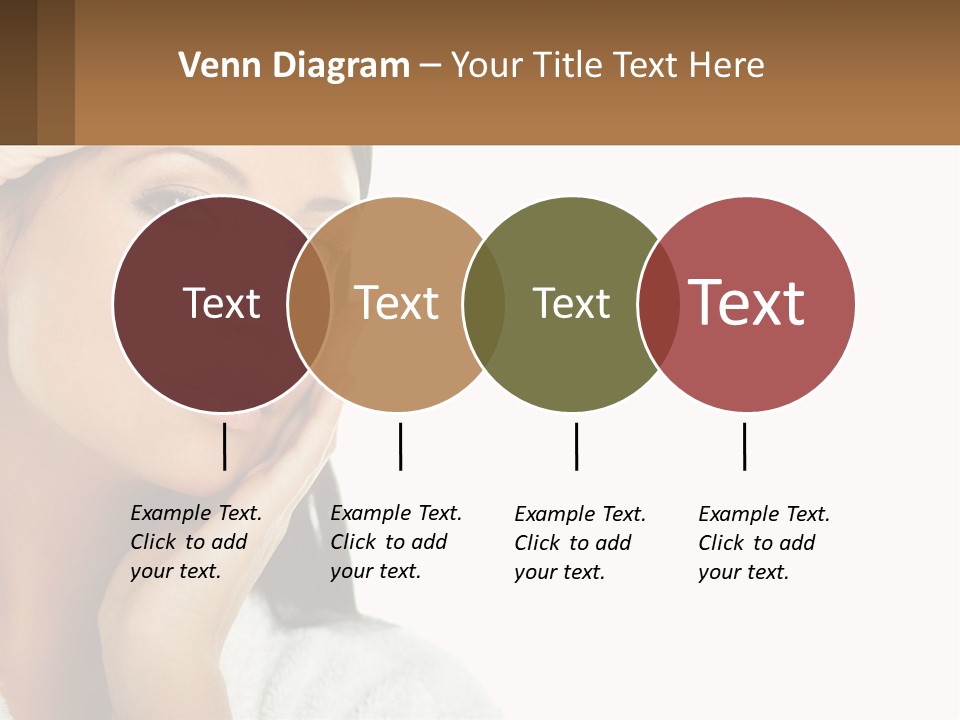 Venn Diagram – Your Title Text Here

Text

Text

Text

Text

Example Text. Click to add your text.

Example Text. Click to add your text.

Example Text. Click to add your text.

Example Text. Click to add your text.